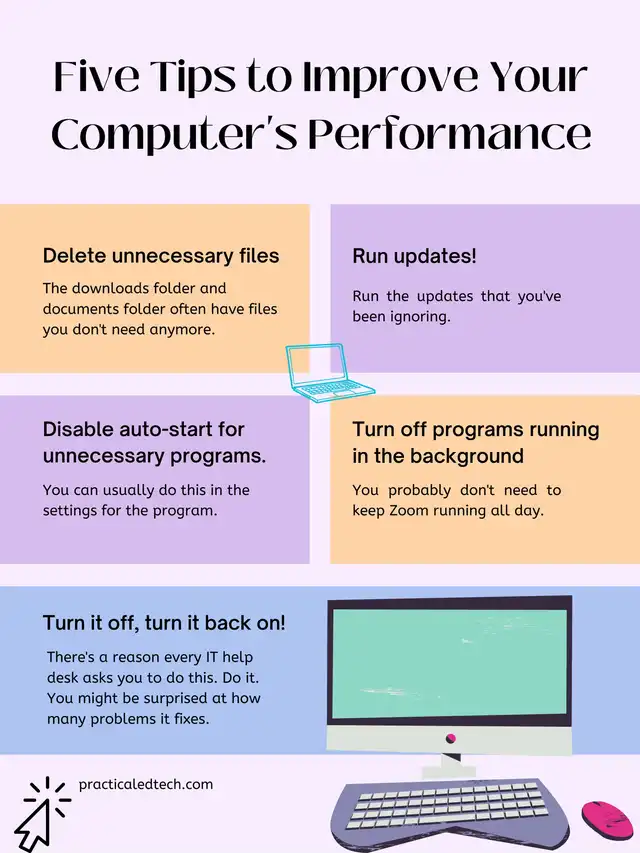 Five Tips to Improve Your Computer's Performance

Delete unnecessary files

The downloads folder and documents folder often have files you don't need anymore.

Run updates!

Run the updates that you've been ignoring.

Disable auto-start for unnecessary programs.

You can usually do this in the settings for the program.

Turn off programs running in the background

You probably don't need to keep Zoom running all day.

Turn it off, turn it back on!

There's a reason every IT help desk asks you to do this. Do it. You might be surprised at how many problems it fixes.

practicaledtech.com